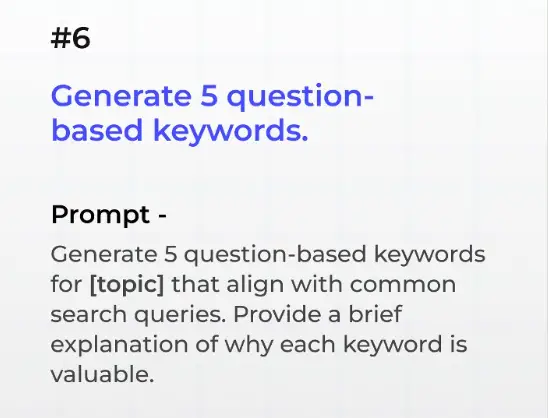 #6

Generate 5 question-based keywords.

Prompt -

Generate 5 question-based keywords for [topic] that align with common search queries. Provide a brief explanation of why each keyword is valuable.